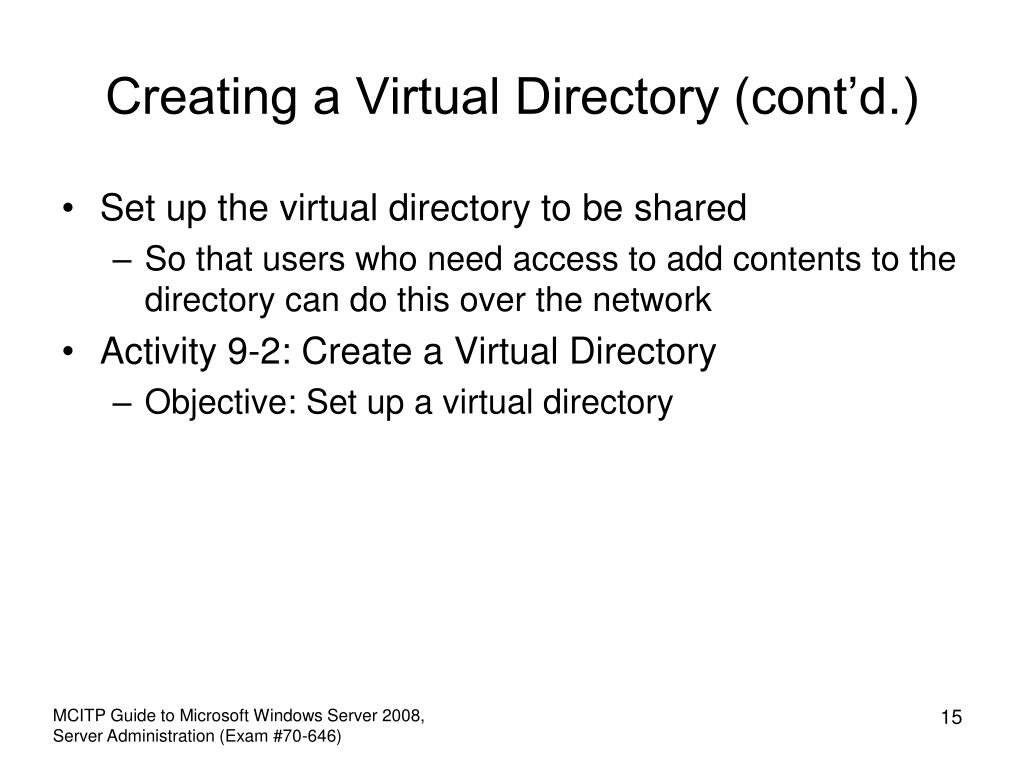 Creating a Virtual Directory (cont'd.)

• Set up the virtual directory to be shared
– So that users who need access to add contents to the directory can do this over the network
• Activity 9-2: Create a Virtual Directory
– Objective: Set up a virtual directory

MCITP Guide to Microsoft Windows Server 2008, Server Administration (Exam #70-646)

15